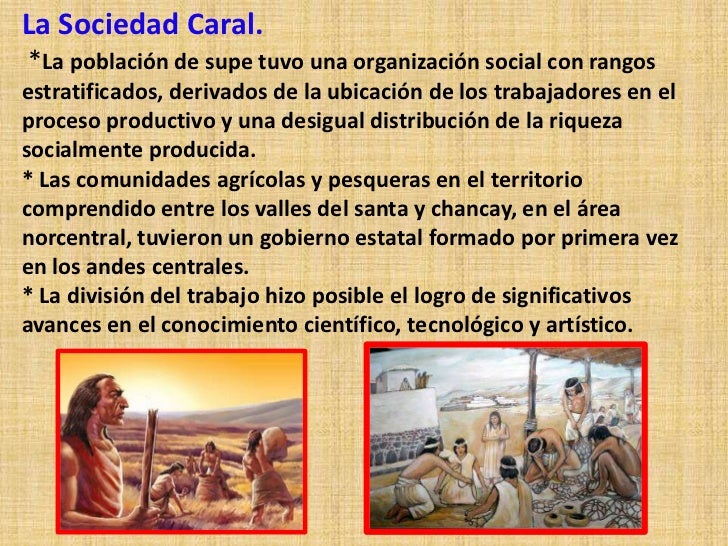 La Sociedad Caral.

*La población de supe tuvo una organización social con rangos estratificados, derivados de la ubicación de los trabajadores en el proceso productivo y una desigual distribución de la riqueza socialmente producida.
* Las comunidades agrícolas y pesqueras en el territorio comprendido entre los valles del santa y chancay, en el área norcentral, tuvieron un gobierno estatal formado por primera vez en los andes centrales.
* La división del trabajo hizo posible el logro de significativos avances en el conocimiento científico, tecnológico y artístico.